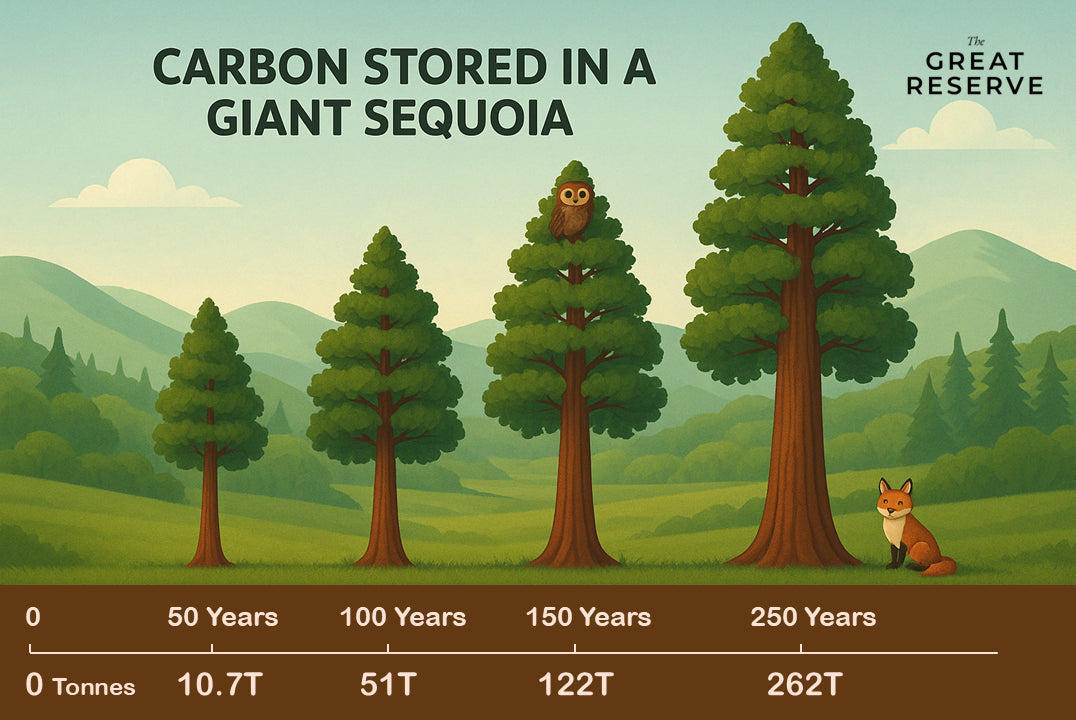 CARBON STORED IN A GIANT SEQUOIA

The GREAT RESERVE

0 50 Years 100 Years 150 Years 250 Years

0 Tonnes 10.7T 51T 122T 262T